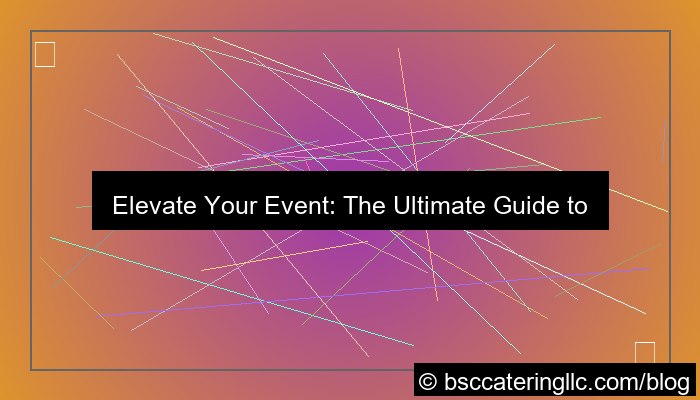 Elevate Your Event: The Ultimate Guide to

© bsccateringllc.com/blog